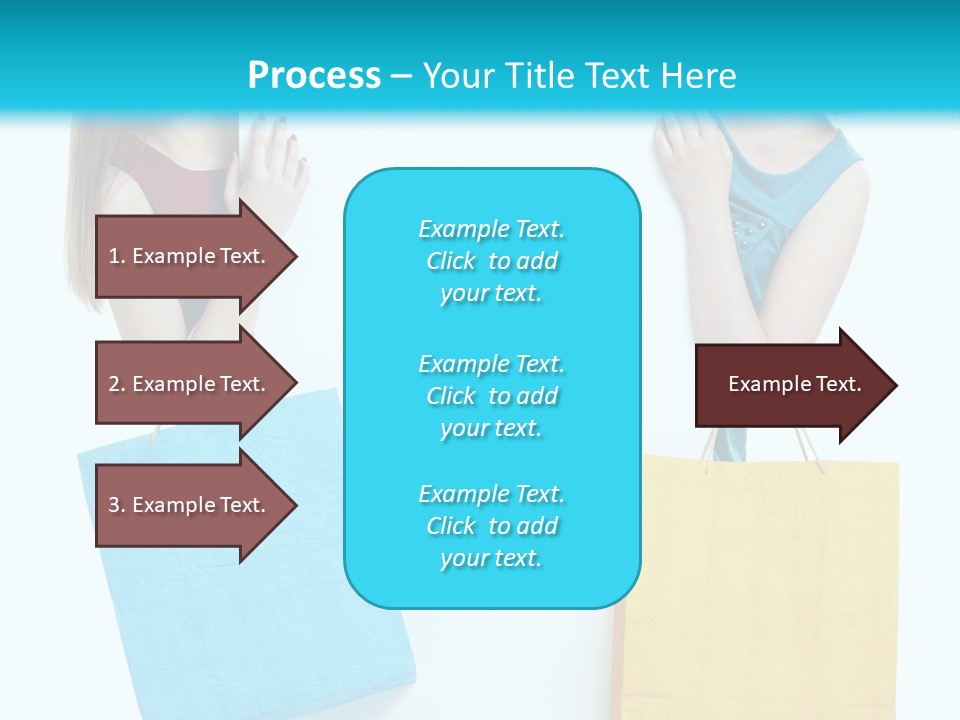 Process – Your Title Text Here

1. Example Text.

2. Example Text.

3. Example Text.

Example Text. Click to add your text.

Example Text. Click to add your text.

Example Text. Click to add your text.

Example Text.